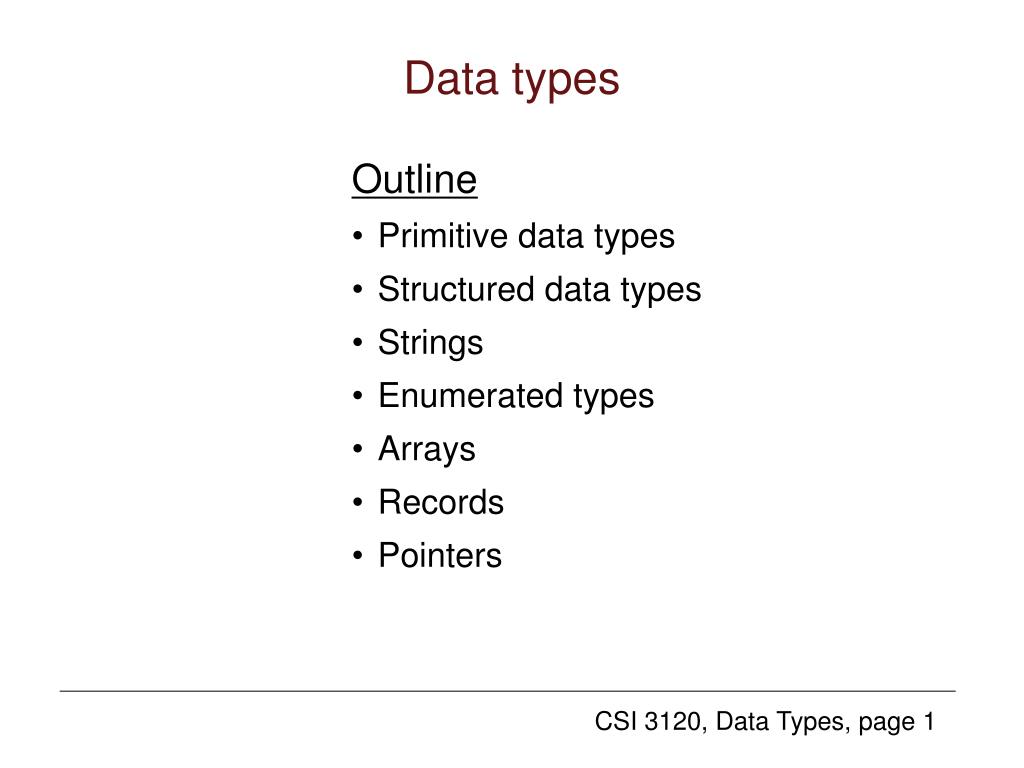 Data types

Outline
• Primitive data types
• Structured data types
• Strings
• Enumerated types
• Arrays
• Records
• Pointers

CSI 3120, Data Types, page 1